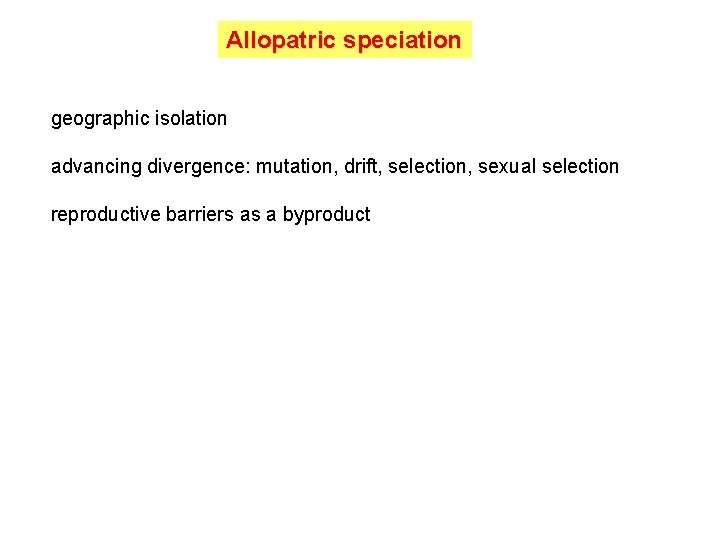 Allopatric speciation

geographic isolation

advancing divergence: mutation, drift, selection, sexual selection

reproductive barriers as a byproduct